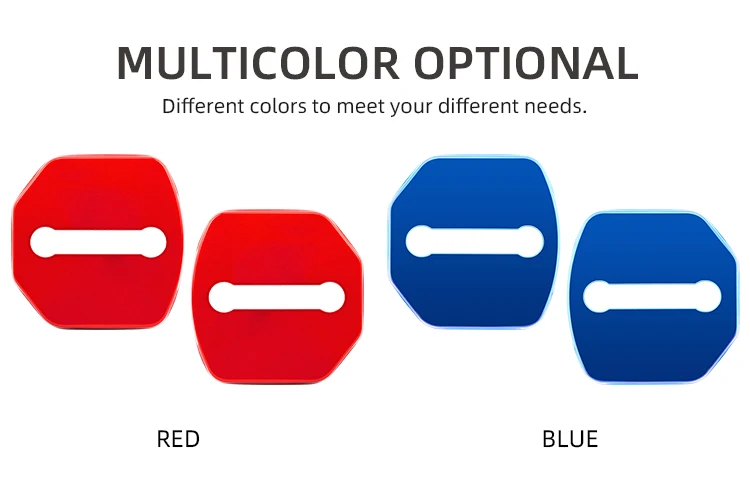 MULTICOLOR OPTIONAL
Different colors to meet your different needs.

RED

BLUE